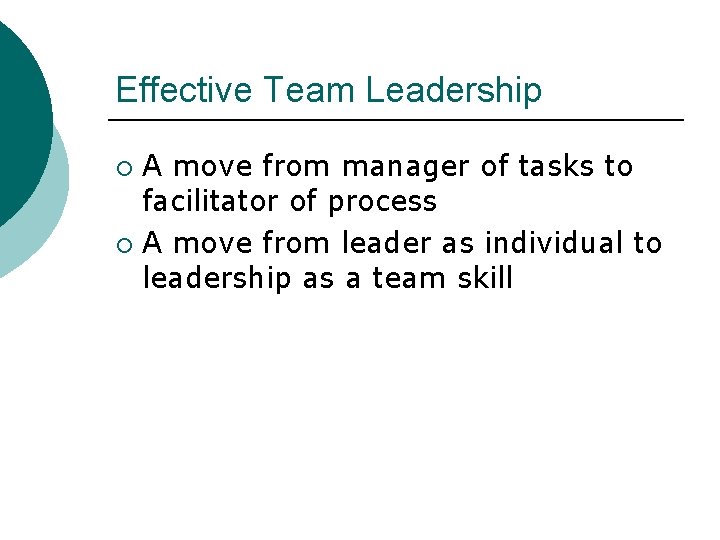 Effective Team Leadership

• A move from manager of tasks to facilitator of process
• A move from leader as individual to leadership as a team skill